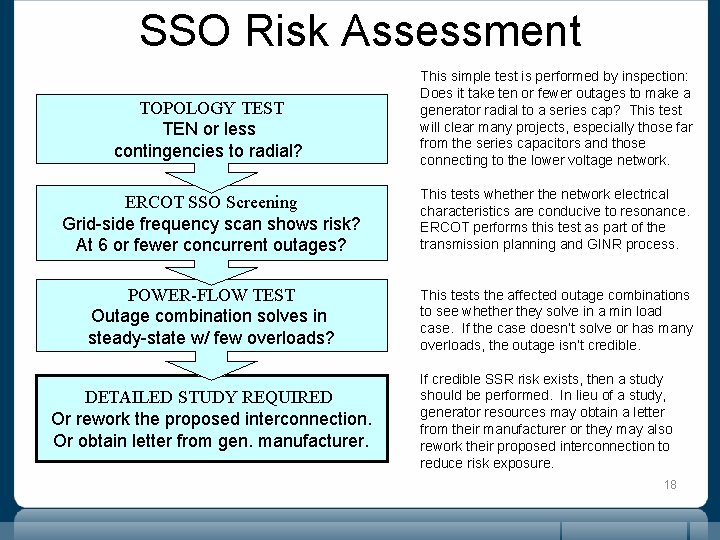 SSO Risk Assessment

TOPOLOGY TEST
TEN or less
contingencies to radial?

ERCOT SSO Screening
Grid-side frequency scan shows risk?
At 6 or fewer concurrent outages?

POWER-FLOW TEST
Outage combination solves in
steady-state w/ few overloads?

DETAILED STUDY REQUIRED
Or rework the proposed interconnection.
Or obtain letter from gen. manufacturer.

This simple test is performed by inspection: Does it take ten or fewer outages to make a generator radial to a series cap? This test will clear many projects, especially those far from the series capacitors and those connecting to the lower voltage network.

This tests whether the network electrical characteristics are conducive to resonance. ERCOT performs this test as part of the transmission planning and GINR process.

This tests the affected outage combinations to see whether they solve in a min load case. If the case doesn't solve or has many overloads, the outage isn't credible.

If credible SSR risk exists, then a study should be performed. In lieu of a study, generator resources may obtain a letter from their manufacturer or they may also rework their proposed interconnection to reduce risk exposure.

18